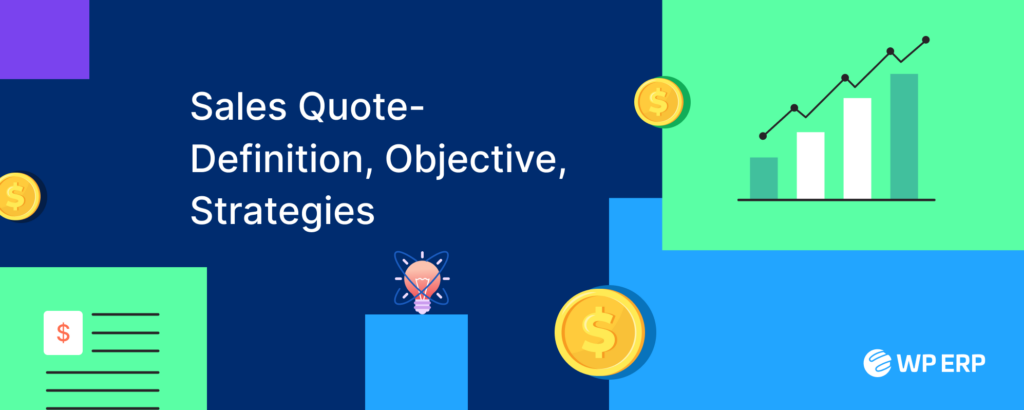 Sales Quote-
Definition, Objective,
Strategies

$

$

$

$

WP ERP